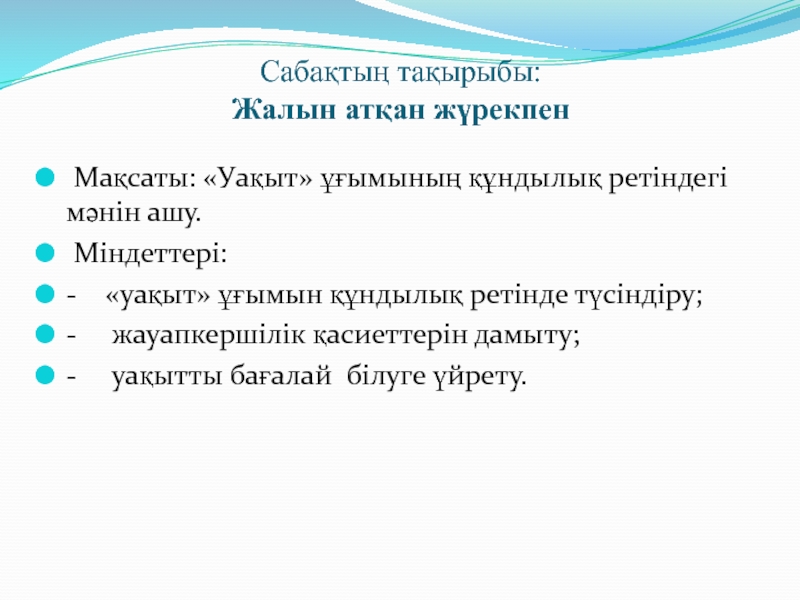 Сабақтың тақырыбы:
Жалын атқан жүрекпен

Мақсаты: «Уақыт» ұғымының құндылық ретіндегі мәнін ашу.

Міндеттері:

- «уақыт» ұғымын құндылық ретінде түсіндіру;

- жауапкершілік қасиеттерін дамыту;

- уақытты бағалай білуге үйрету.